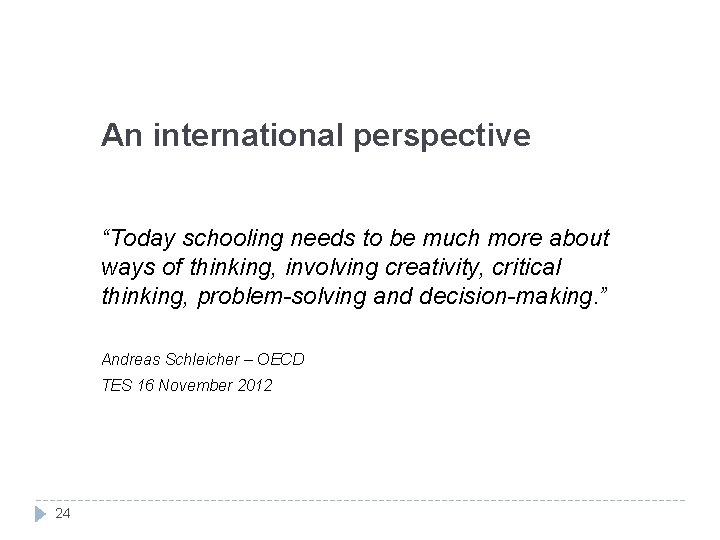 An international perspective

“Today schooling needs to be much more about ways of thinking, involving creativity, critical thinking, problem-solving and decision-making.”

Andreas Schleicher – OECD

TES 16 November 2012

24